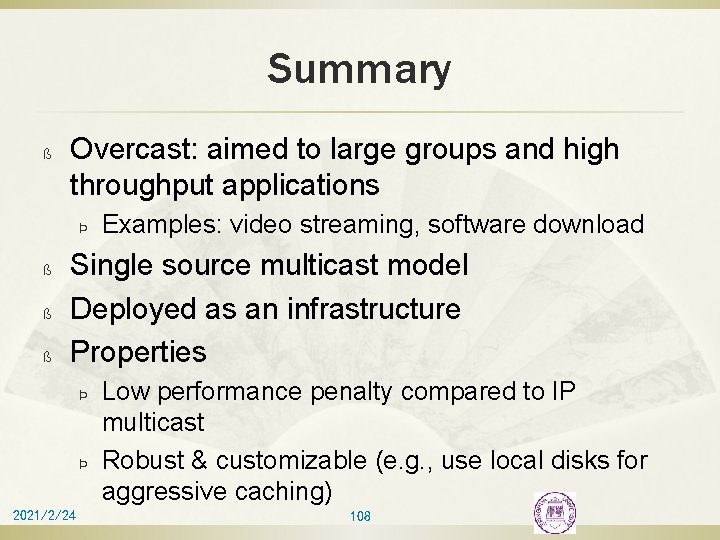 Summary

ß Overcast: aimed to large groups and high throughput applications

Þ Examples: video streaming, software download

ß Single source multicast model

ß Deployed as an infrastructure

ß Properties

Þ Low performance penalty compared to IP multicast

Þ Robust & customizable (e.g., use local disks for aggressive caching)

2021/2/24

108